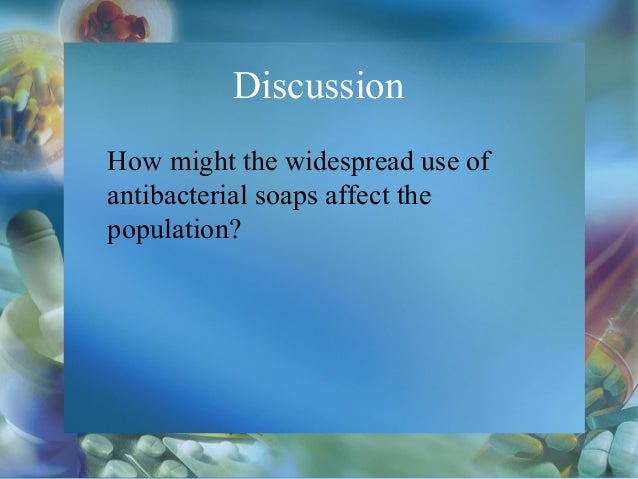 Discussion

How might the widespread use of antibacterial soaps affect the population?